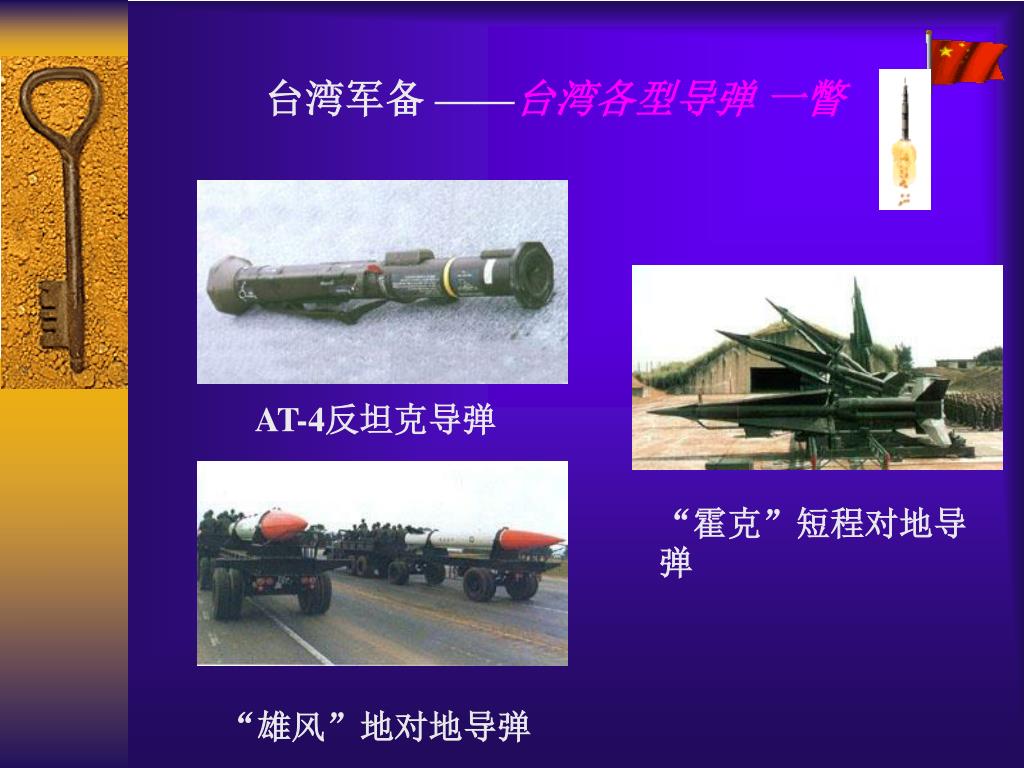 台湾军备 ——台湾各型导弹 一瞥

AT-4反坦克导弹

“霍克”短程对地导弹

“雄风”地对地导弹